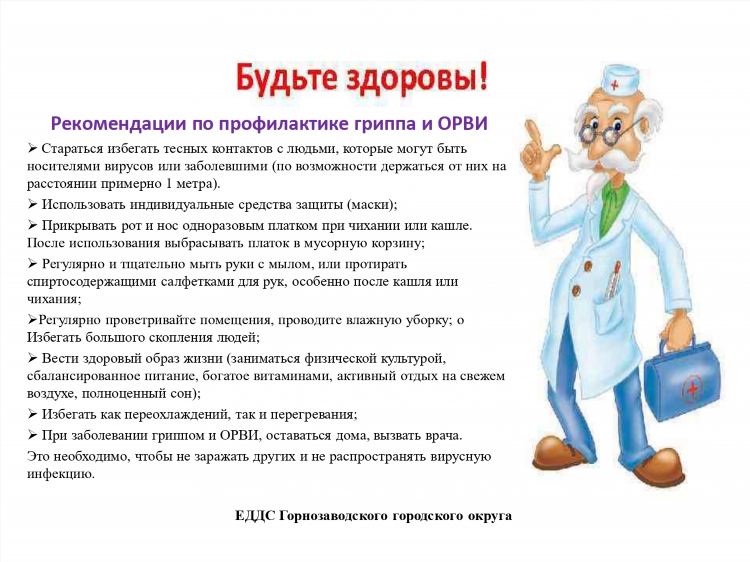 Будьте здоровы!

Рекомендации по профилактике гриппа и ОРВИ

➢ Стараться избегать тесных контактов с людьми, которые могут быть носителями вирусов или заболевшими (по возможности держаться от них на расстоянии примерно 1 метра).

➢ Использовать индивидуальные средства защиты (маски);

➢ Прикрывать рот и нос одноразовым платком при чихании или кашле. После использования выбрасывать платок в мусорную корзину;

➢ Регулярно и тщательно мыть руки с мылом, или протирать спиртосодержащими салфетками для рук, особенно после кашля или чихания;

➢Регулярно проветривайте помещения, проводите влажную уборку; о Избегать большого скопления людей;

➢ Вести здоровый образ жизни (заниматься физической культурой, сбалансированное питание, богатое витаминами, активный отдых на свежем воздухе, полноценный сон);

➢ Избегать как переохлаждений, так и перегревания;

➢ При заболевании гриппом и ОРВИ, оставаться дома, вызвать врача. Это необходимо, чтобы не заражать других и не распространять вирусную инфекцию.

ЕДДС Горнозаводского городского округа